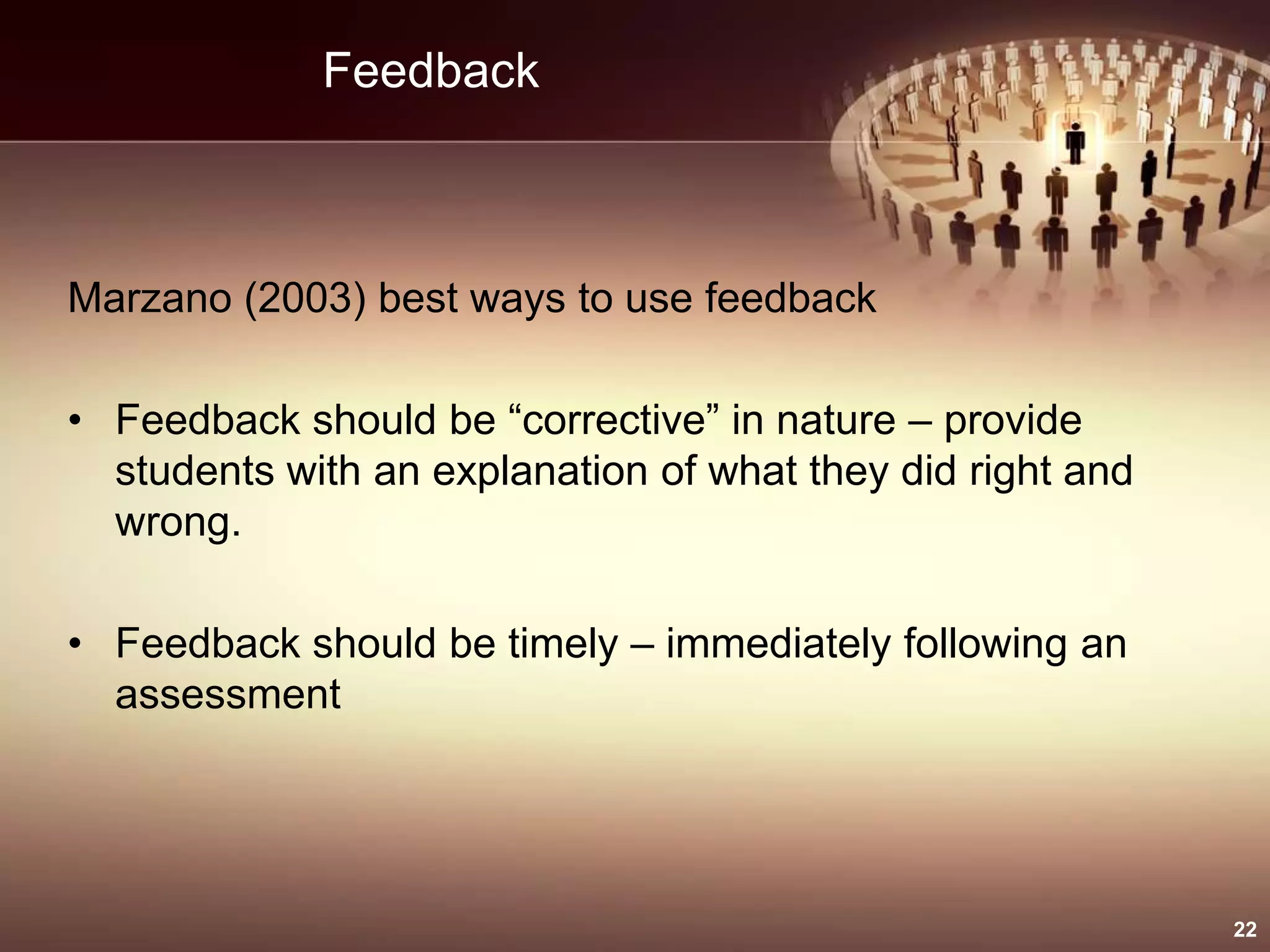 Feedback

Marzano (2003) best ways to use feedback

• Feedback should be “corrective” in nature – provide students with an explanation of what they did right and wrong.

• Feedback should be timely – immediately following an assessment

22